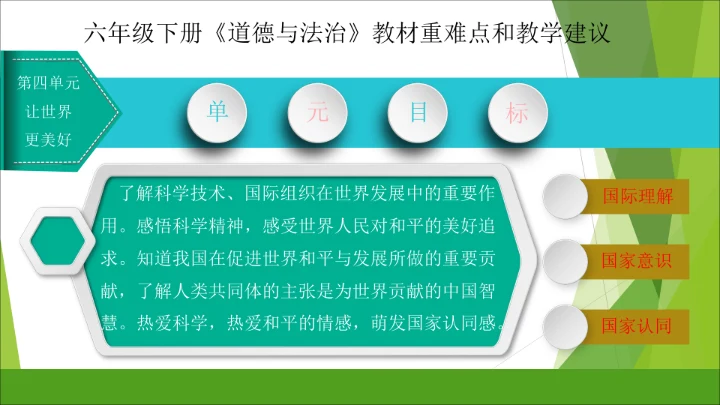 六年级下册《道德与法治》教材重难点和教学建议

第四单元
让世界
更美好

单 元 目 标

了解科学技术、国际组织在世界发展中的重要作用。感悟科学精神，感受世界人民对和平的美好追求。知道我国在促进世界和平与发展所做的重要贡献，了解人类共同体的主张是为世界贡献的中国智慧。热爱科学，热爱和平的情感，萌发国家认同感。

国际理解

国家意识

国家认同